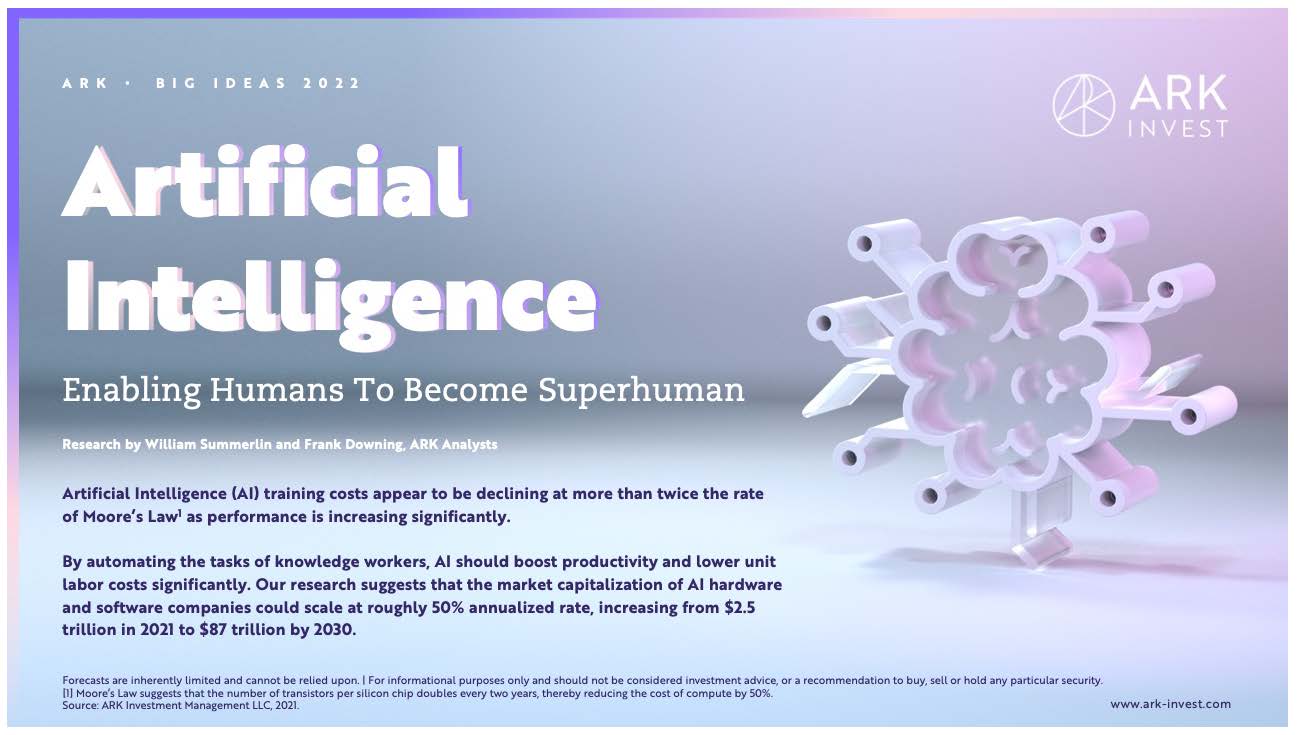 ARK · BIG IDEAS 2022

ARK INVEST

Artificial Intelligence

Enabling Humans To Become Superhuman

Research by William Summerlin and Frank Downing, ARK Analysts

Artificial Intelligence (AI) training costs appear to be declining at more than twice the rate of Moore's Law$^1$ as performance is increasing significantly.

By automating the tasks of knowledge workers, AI should boost productivity and lower unit labor costs significantly. Our research suggests that the market capitalization of AI hardware and software companies could scale at roughly 50% annualized rate, increasing from $2.5 trillion in 2021 to $87 trillion by 2030.

Forecasts are inherently limited and cannot be relied upon. | For informational purposes only and should not be considered investment advice, or a recommendation to buy, sell or hold any particular security.
[1] Moore's Law suggests that the number of transistors per silicon chip doubles every two years, thereby reducing the cost of compute by 50%.
Source: ARK Investment Management LLC, 2021.

www.ark-invest.com